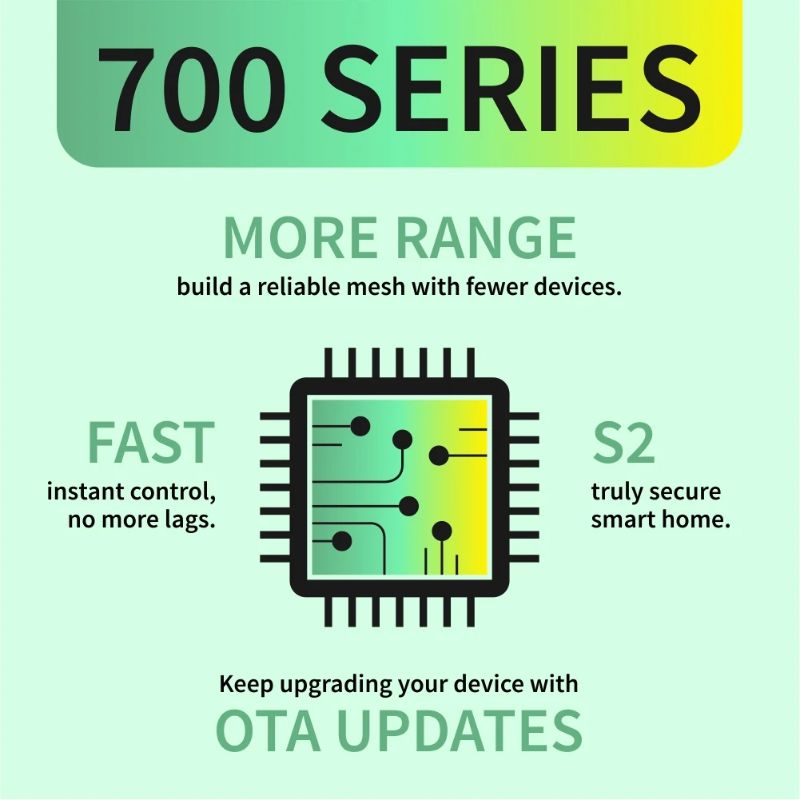 700 SERIES

MORE RANGE
build a reliable mesh with fewer devices.

FAST
instant control, no more lags.

S2
truly secure smart home.

Keep upgrading your device with
OTA UPDATES